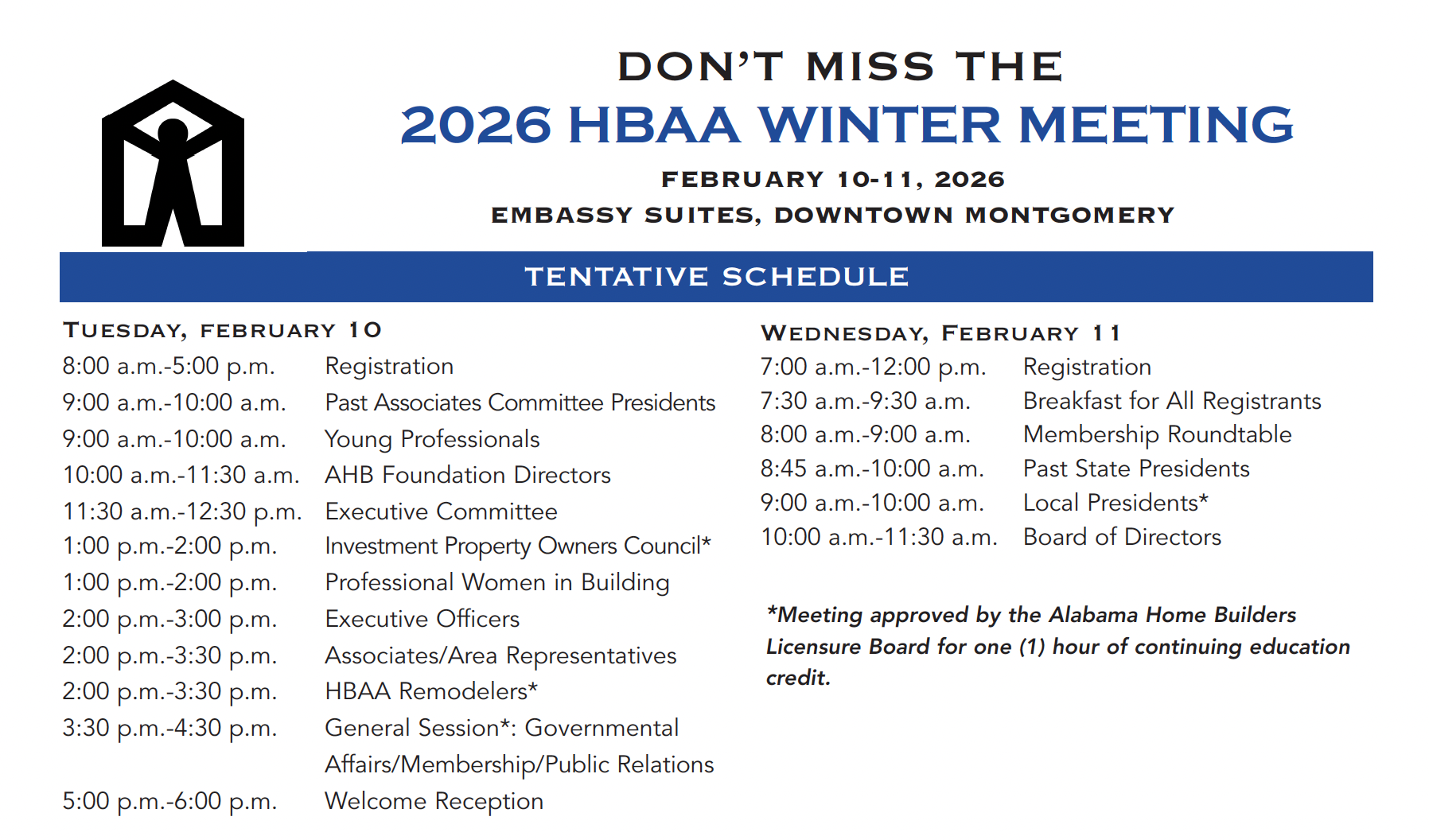 DON'T MISS THE
2026 HBAA WINTER MEETING
FEBRUARY 10-11, 2026
EMBASSY SUITES, DOWNTOWN MONTGOMERY

TENTATIVE SCHEDULE

TUESDAY, FEBRUARY 10
8:00 a.m.-5:00 p.m. Registration
9:00 a.m.-10:00 a.m. Past Associates Committee Presidents
9:00 a.m.-10:00 a.m. Young Professionals
10:00 a.m.-11:30 a.m. AHB Foundation Directors
11:30 a.m.-12:30 p.m. Executive Committee
1:00 p.m.-2:00 p.m. Investment Property Owners Council*
1:00 p.m.-2:00 p.m. Professional Women in Building
2:00 p.m.-3:00 p.m. Executive Officers
2:00 p.m.-3:30 p.m. Associates/Area Representatives
2:00 p.m.-3:30 p.m. HBAA Remodelers*
3:30 p.m.-4:30 p.m. General Session*: Governmental Affairs/Membership/Public Relations
5:00 p.m.-6:00 p.m. Welcome Reception

WEDNESDAY, FEBRUARY 11
7:00 a.m.-12:00 p.m. Registration
7:30 a.m.-9:30 a.m. Breakfast for All Registrants
8:00 a.m.-9:00 a.m. Membership Roundtable
8:45 a.m.-10:00 a.m. Past State Presidents
9:00 a.m.-10:00 a.m. Local Presidents*
10:00 a.m.-11:30 a.m. Board of Directors

*Meeting approved by the Alabama Home Builders Licensure Board for one (1) hour of continuing education credit.